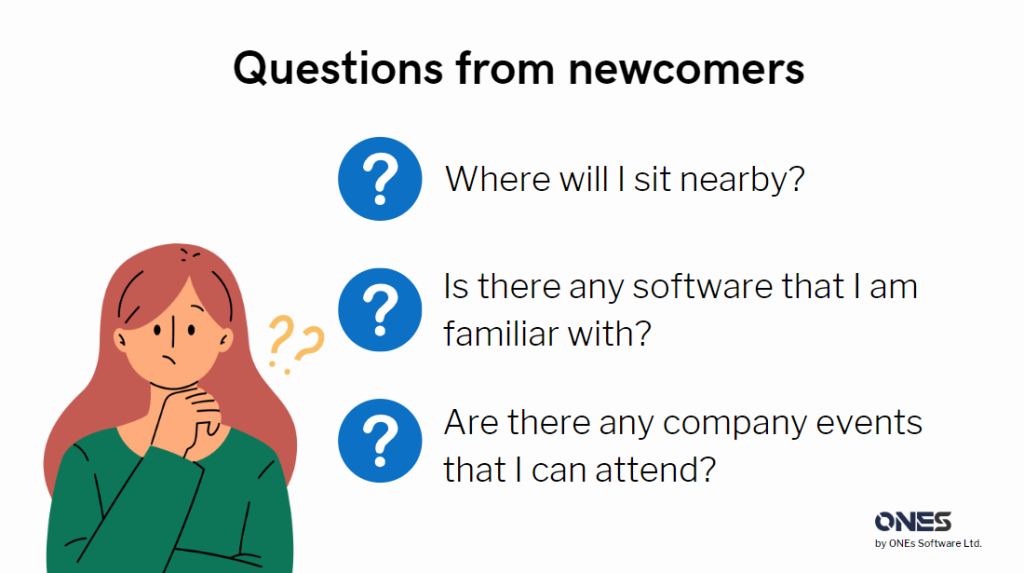 Questions from newcomers

?

Where will I sit nearby?

?

Is there any software that I am familiar with?

?

Are there any company events that I can attend?

??

ONES
by ONEs Software Ltd.